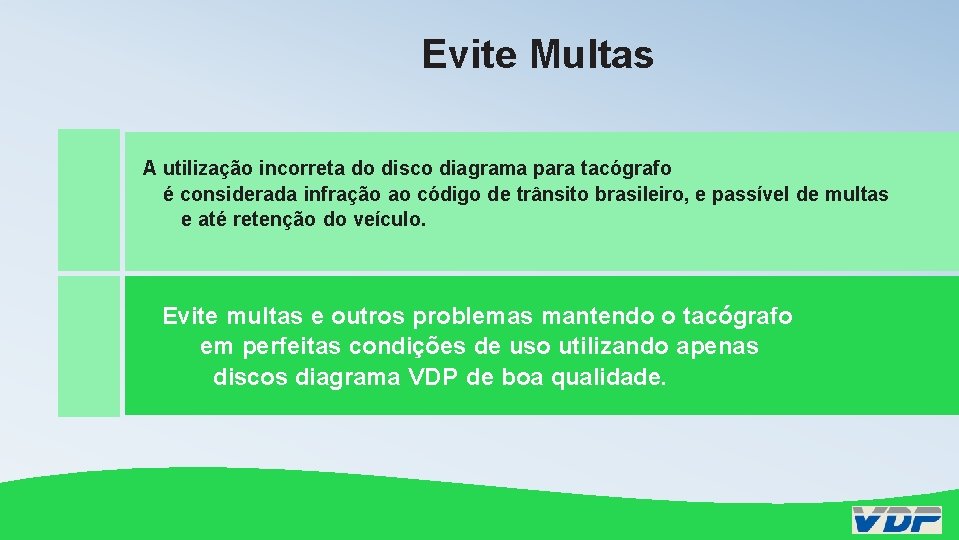 Evite Multas

A utilização incorreta do disco diagrama para tacógrafo é considerada infração ao código de trânsito brasileiro, e passível de multas e até retenção do veículo.

Evite multas e outros problemas mantendo o tacógrafo em perfeitas condições de uso utilizando apenas discos diagrama VDP de boa qualidade.

VDP